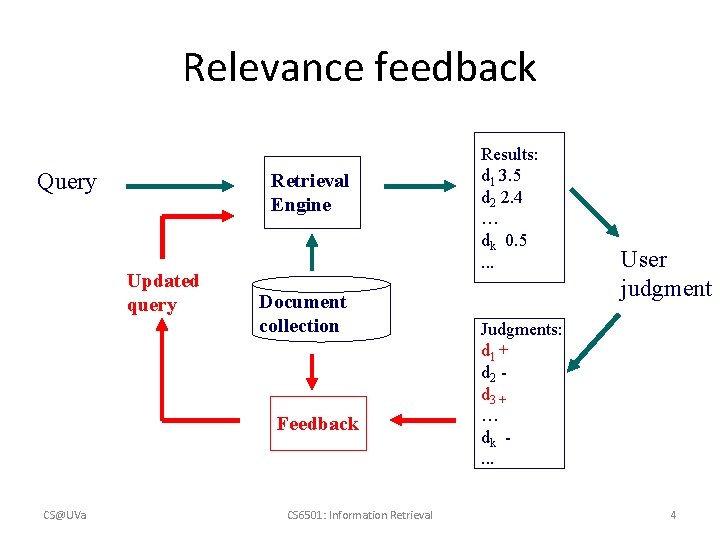 Relevance feedback

Query

Retrieval Engine

Results:
$d_1$ 3.5
$d_2$ 2.4
…
$d_k$ 0.5
...

User judgment

Updated query

Document collection

Judgments:
$d_1$ +
$d_2$ -
$d_3$ +
…
$d_k$ -
...

Feedback

CS@UVa

CS6501: Information Retrieval

4